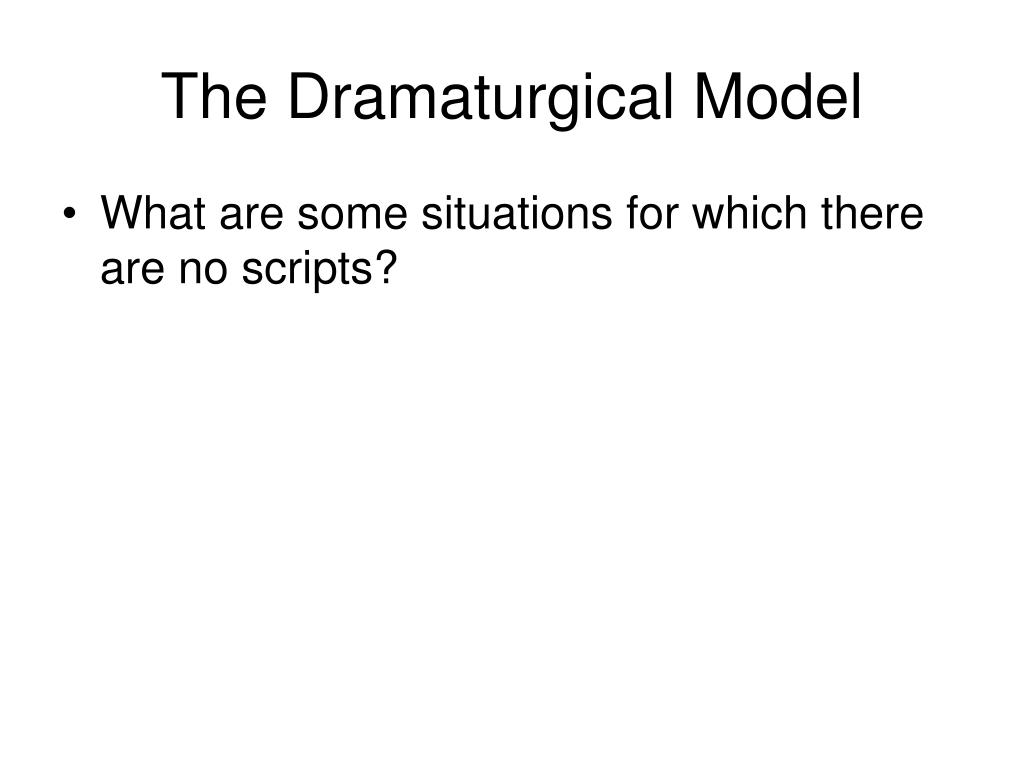 The Dramaturgical Model

• What are some situations for which there are no scripts?